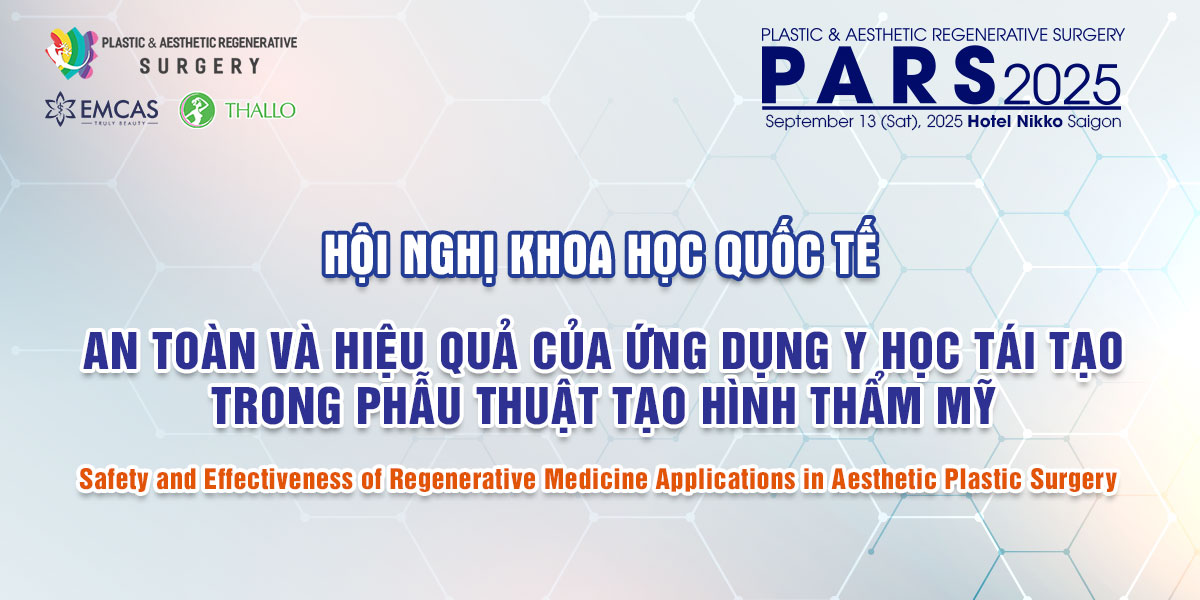 PLASTIC & AESTHETIC REGENERATIVE SURGERY

EMCAS TRULY BEAUTY

THALLO

PLASTIC & AESTHETIC REGENERATIVE SURGERY
PARS 2025
September 13 (Sat), 2025 Hotel Nikko Saigon

HỘI NGHỊ KHOA HỌC QUỐC TẾ

AN TOÀN VÀ HIỆU QUẢ CỦA ỨNG DỤNG Y HỌC TÁI TẠO TRONG PHẪU THUẬT TẠO HÌNH THẨM MỸ

Safety and Effectiveness of Regenerative Medicine Applications in Aesthetic Plastic Surgery